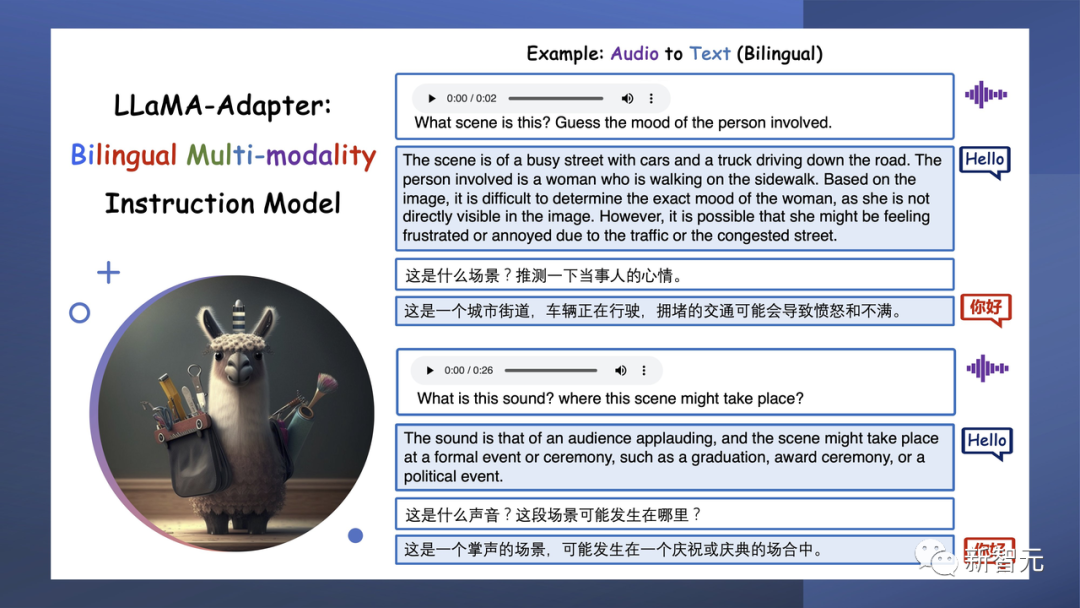 LLaMA-Adapter:
Bilingual Multi-modality
Instruction Model

Example: Audio to Text (Bilingual)

0:00 / 0:02

What scene is this? Guess the mood of the person involved.

The scene is of a busy street with cars and a truck driving down the road. The person involved is a woman who is walking on the sidewalk. Based on the image, it is difficult to determine the exact mood of the woman, as she is not directly visible in the image. However, it is possible that she might be feeling frustrated or annoyed due to the traffic or the congested street.

Hello

这是什么场景？推测一下当事人的心情。

这是一个城市街道，车辆正在行驶，拥堵的交通可能会导致愤怒和不满。

你好

0:00 / 0:26

What is this sound? where this scene might take place?

The sound is that of an audience applauding, and the scene might take place at a formal event or ceremony, such as a graduation, award ceremony, or a political event.

Hello

这是什么声音？这段场景可能发生在哪里？

这是一个掌声的场景，可能发生在一个庆祝或庆典的场合中。

你好

新智元